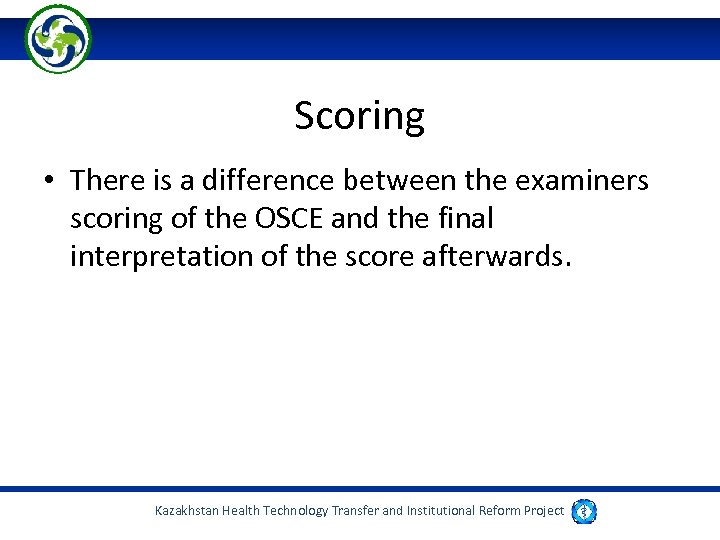 Scoring

• There is a difference between the examiners scoring of the OSCE and the final interpretation of the score afterwards.

Kazakhstan Health Technology Transfer and Institutional Reform Project